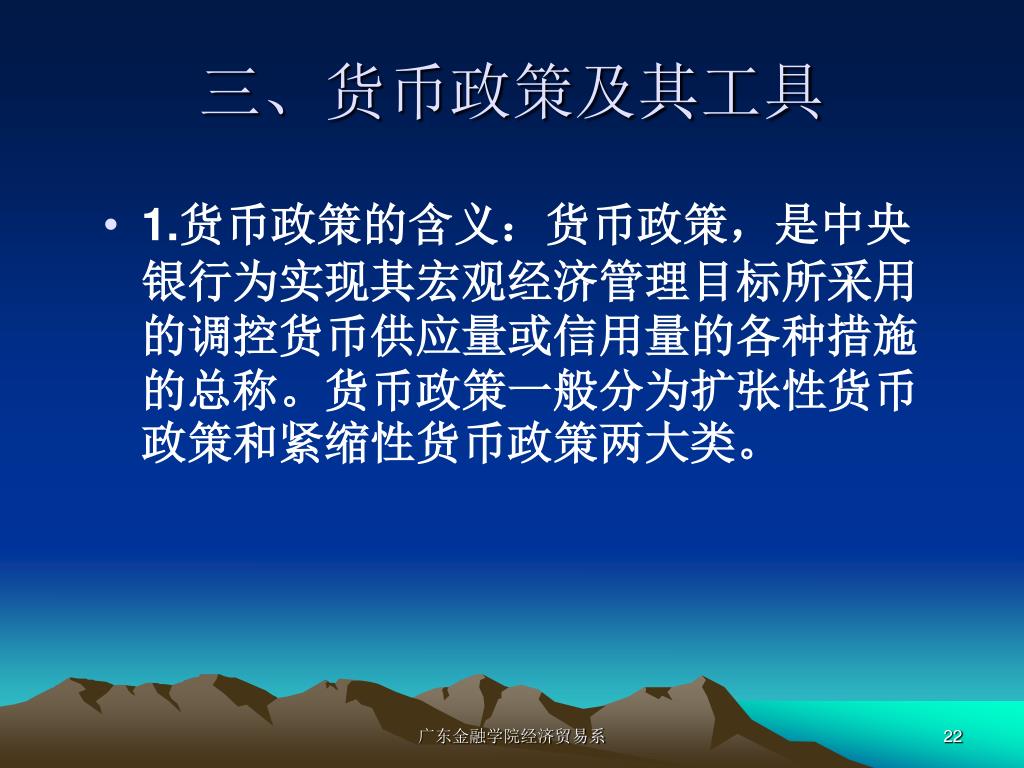 三、货币政策及其工具

• 1.货币政策的含义：货币政策，是中央银行为实现其宏观经济管理目标所采用的调控货币供应量或信用量的各种措施的总称。货币政策一般分为扩张性货币政策和紧缩性货币政策两大类。

广东金融学院经济贸易系

22